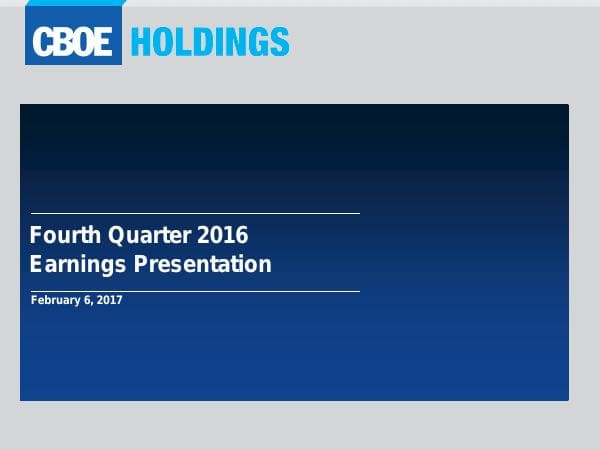 CBOE HOLDINGS

Fourth Quarter 2016
Earnings Presentation

February 6, 2017